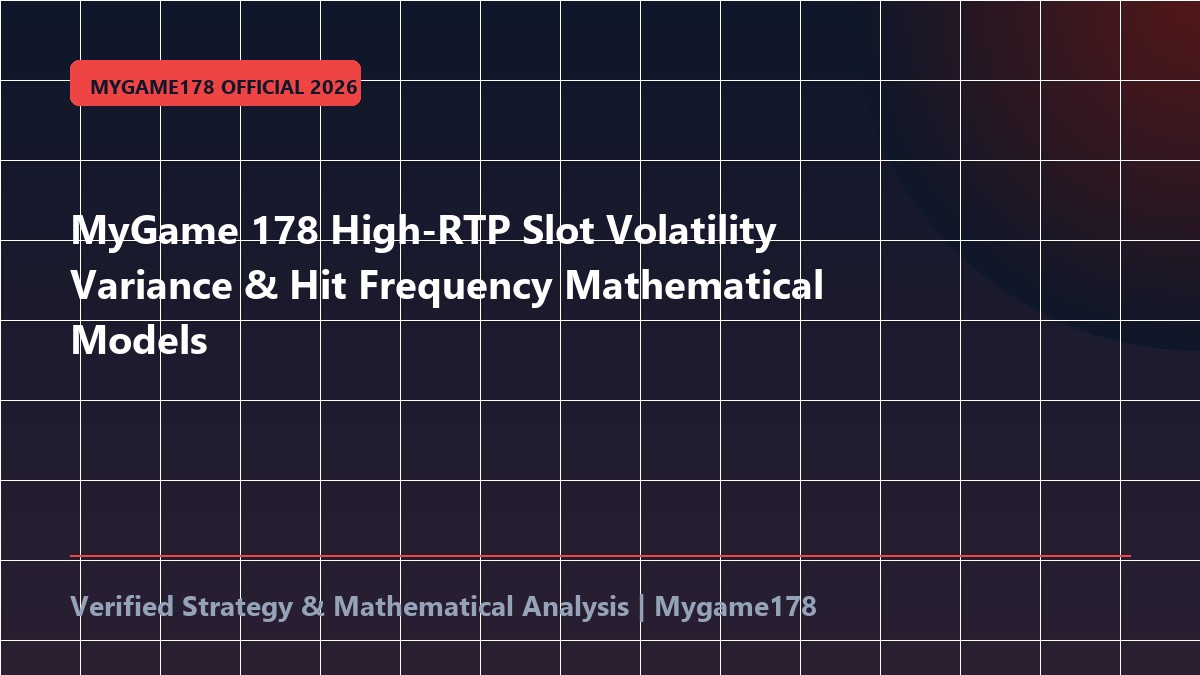 MYGAME178 OFFICIAL 2026

MyGame 178 High-RTP Slot Volatility Variance & Hit Frequency Mathematical Models

Verified Strategy & Mathematical Analysis | Mygame178